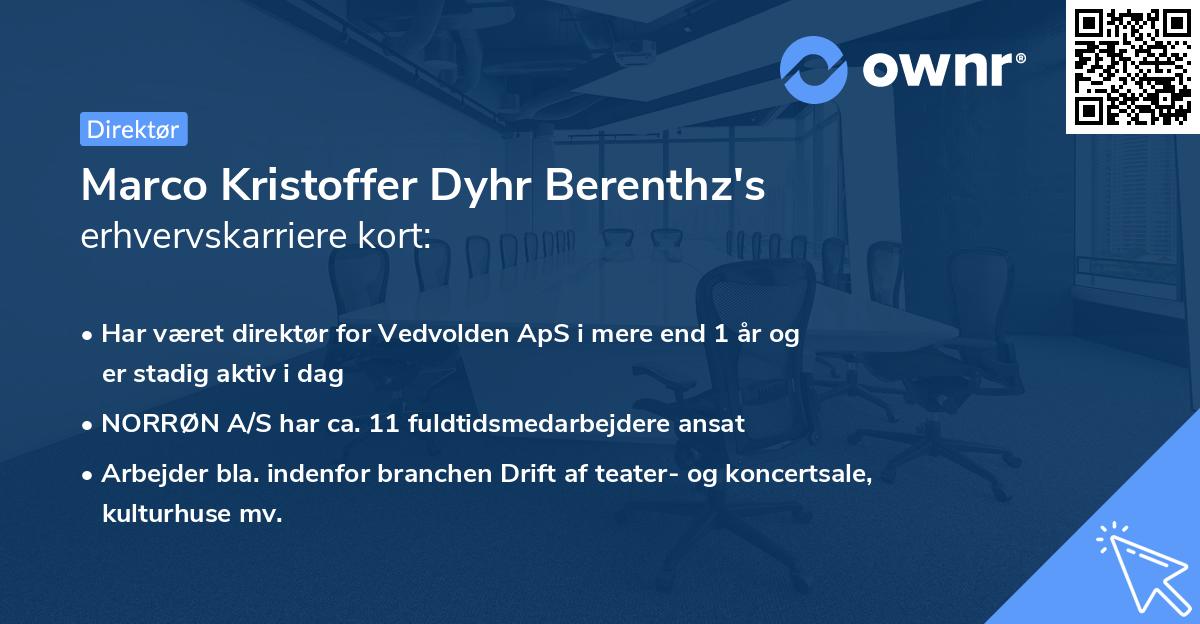 ownr®

Direktør

Marco Kristoffer Dyhr Berenthz's erhvervskarriere kort:

• Har været direktør for Vedvolden ApS i mere end 1 år og er stadig aktiv i dag

• NORRØN A/S har ca. 11 fuldtidsmedarbejdere ansat

• Arbejder bla. indenfor branchen Drift af teater- og koncertsale, kulturhuse mv.